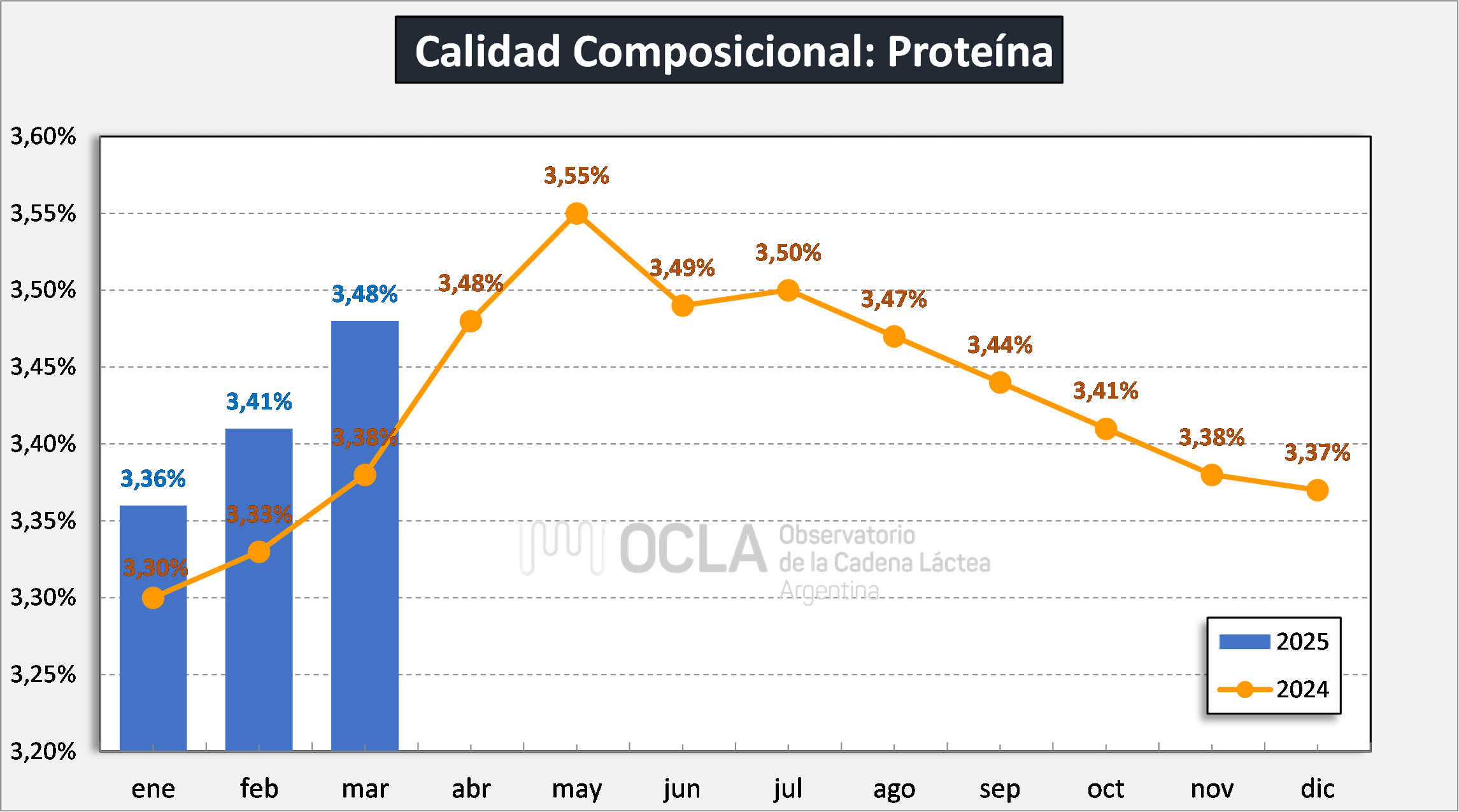 Calidad Composicional: Proteína

3,60%
3,55%
3,50%
3,45%
3,40%
3,35%
3,30%
3,25%
3,20%

3,36%
3,41%
3,48%

3,30%
3,33%
3,38%
3,48%
3,55%
3,49%
3,50%
3,47%
3,44%
3,41%
3,38%
3,37%

OCLA Observatorio de la Cadena Láctea Argentina

2025
2024

ene feb mar abr may jun jul ago sep oct nov dic